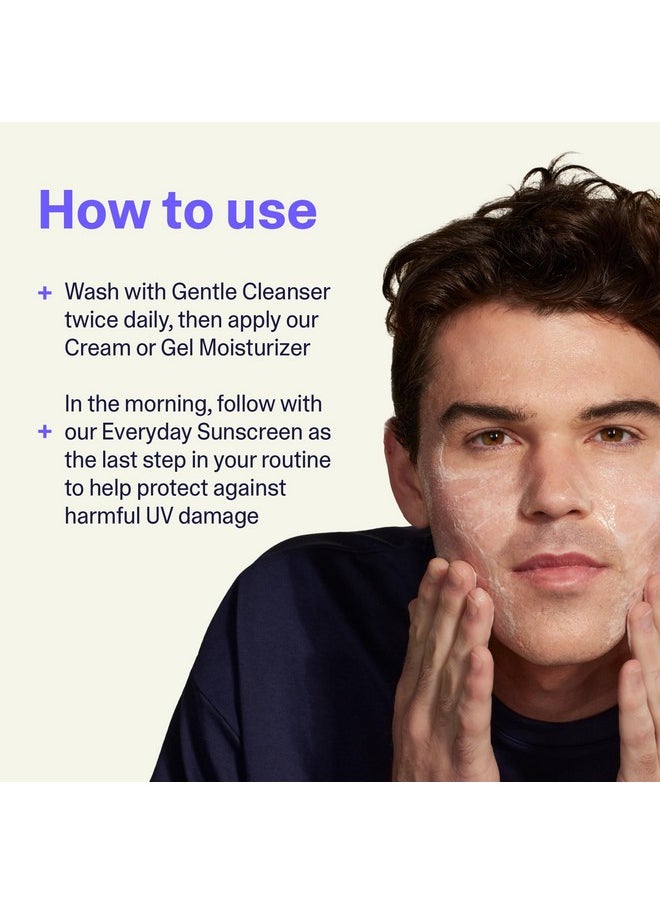 How to use

+ Wash with Gentle Cleanser twice daily, then apply our Cream or Gel Moisturizer

+ In the morning, follow with our Everyday Sunscreen as the last step in your routine to help protect against harmful UV damage